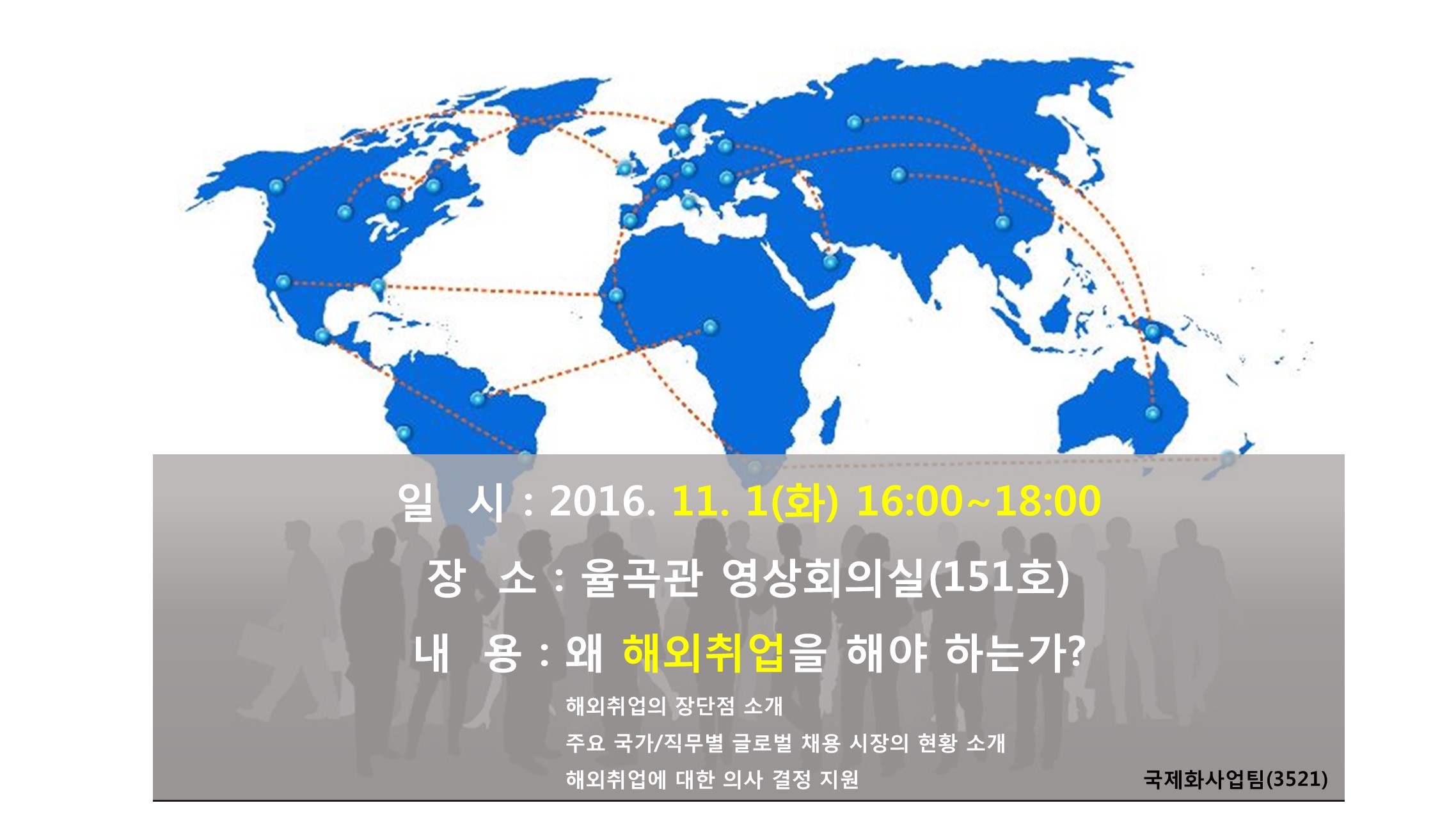 일 시 : 2016. 11. 1(화) 16:00~18:00

장 소 : 율곡관 영상회의실(151호)

내 용 : 왜 해외취업을 해야 하는가?

해외취업의 장단점 소개

주요 국가/직무별 글로벌 채용 시장의 현황 소개

해외취업에 대한 의사 결정 지원

국제화사업팀(3521)